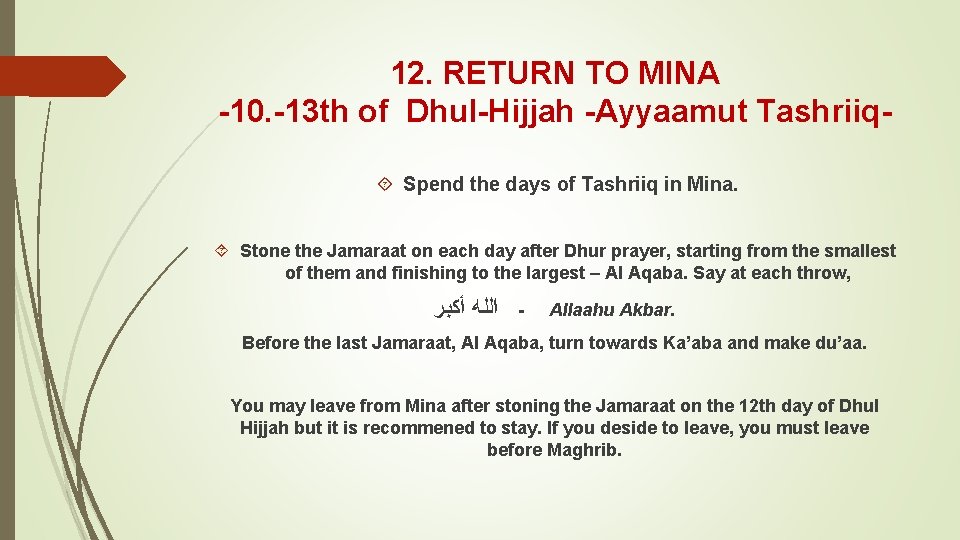 12. RETURN TO MINA
-10.-13th of Dhul-Hijjah -Ayyaamut Tashriiq-

Spend the days of Tashriiq in Mina.

Stone the Jamaraat on each day after Dhur prayer, starting from the smallest of them and finishing to the largest – Al Aqaba. Say at each throw,

اللـه أكبر - Allaahu Akbar.

Before the last Jamaraat, Al Aqaba, turn towards Ka'aba and make du'aa.

You may leave from Mina after stoning the Jamaraat on the 12th day of Dhul Hijjah but it is recommened to stay. If you deside to leave, you must leave before Maghrib.